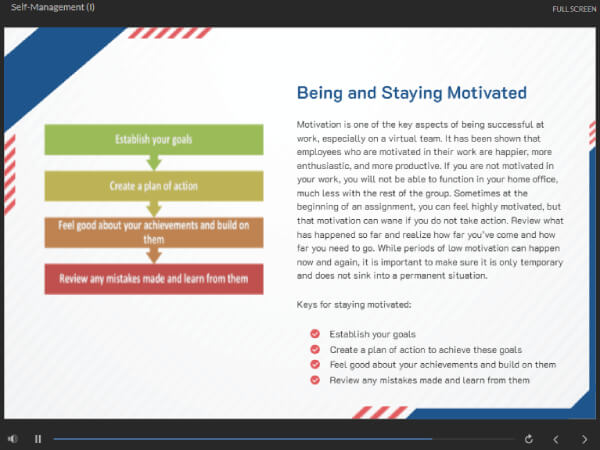 Self-Management (I)

FULL SCREEN

Establish your goals

Create a plan of action

Feel good about your achievements and build on them

Review any mistakes made and learn from them

Being and Staying Motivated

Motivation is one of the key aspects of being successful at work, especially on a virtual team. It has been shown that employees who are motivated in their work are happier, more enthusiastic, and more productive. If you are not motivated in your work, you will not be able to function in your home office, much less with the rest of the group. Sometimes at the beginning of an assignment, you can feel highly motivated, but that motivation can wane if you do not take action. Review what has happened so far and realize how far you've come and how far you need to go. While periods of low motivation can happen now and again, it is important to make sure it is only temporary and does not sink into a permanent situation.

Keys for staying motivated:

Establish your goals
Create a plan of action to achieve these goals
Feel good about your achievements and build on them
Review any mistakes made and learn from them